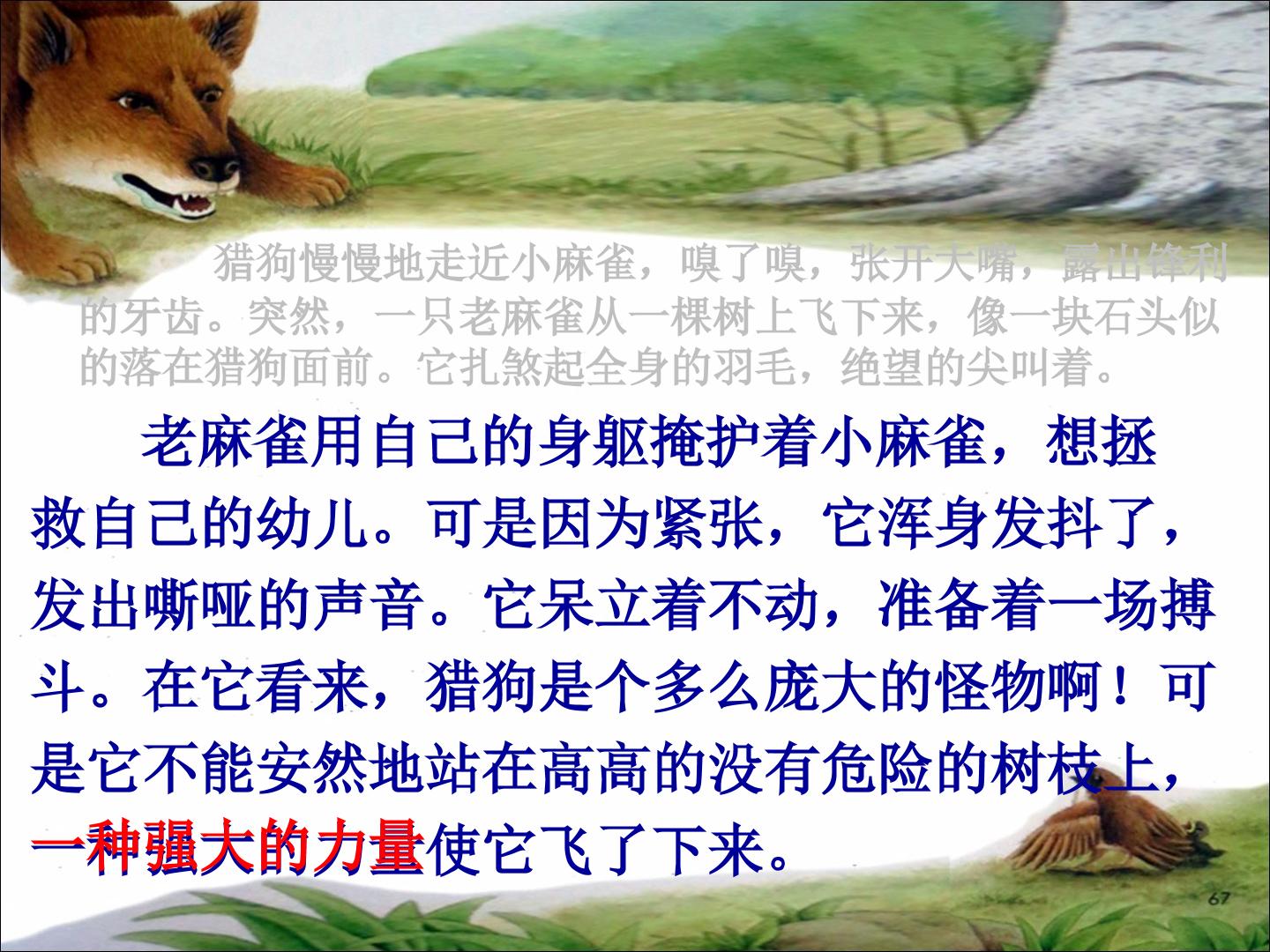 猎狗慢慢地走近小麻雀，嗅了嗅，张开大嘴，露出锋利的牙齿。突然，一只老麻雀从一棵树上飞下来，像一块石头似的落在猎狗面前。它扎煞起全身的羽毛，绝望的尖叫着。

老麻雀用自己的身躯掩护着小麻雀，想拯救自己的幼儿。可是因为紧张，它浑身发抖了，发出嘶哑的声音。它呆立着不动，准备着一场搏斗。在它看来，猎狗是个多么庞大的怪物啊！可是它不能安然地站在高高的没有危险的树枝上，一种强大的力量使它飞了下来。

67